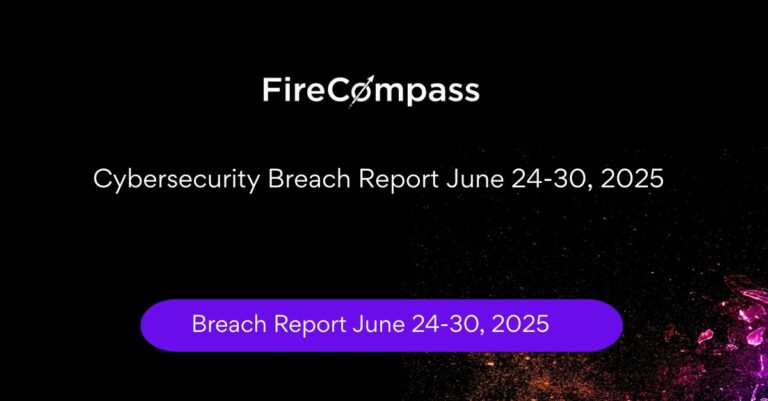 FireCompass

Cybersecurity Breach Report June 24-30, 2025

Breach Report June 24-30, 2025